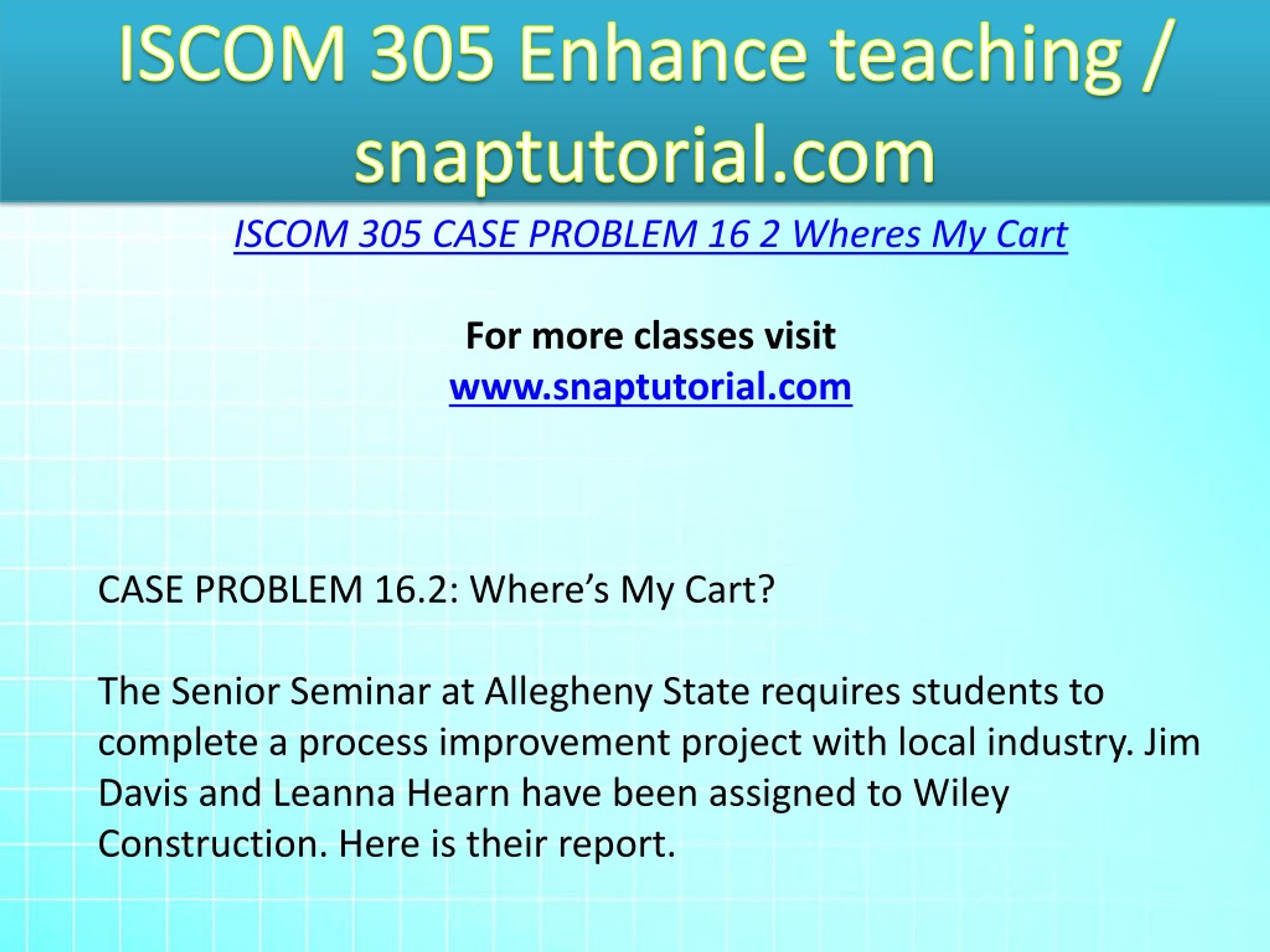 ISCOM 305 Enhance teaching / snaptutorial.com

ISCOM 305 CASE PROBLEM 16 2 Wheres My Cart

For more classes visit
www.snaptutorial.com

CASE PROBLEM 16.2: Where’s My Cart?

The Senior Seminar at Allegheny State requires students to complete a process improvement project with local industry. Jim Davis and Leanna Hearn have been assigned to Wiley Construction. Here is their report.